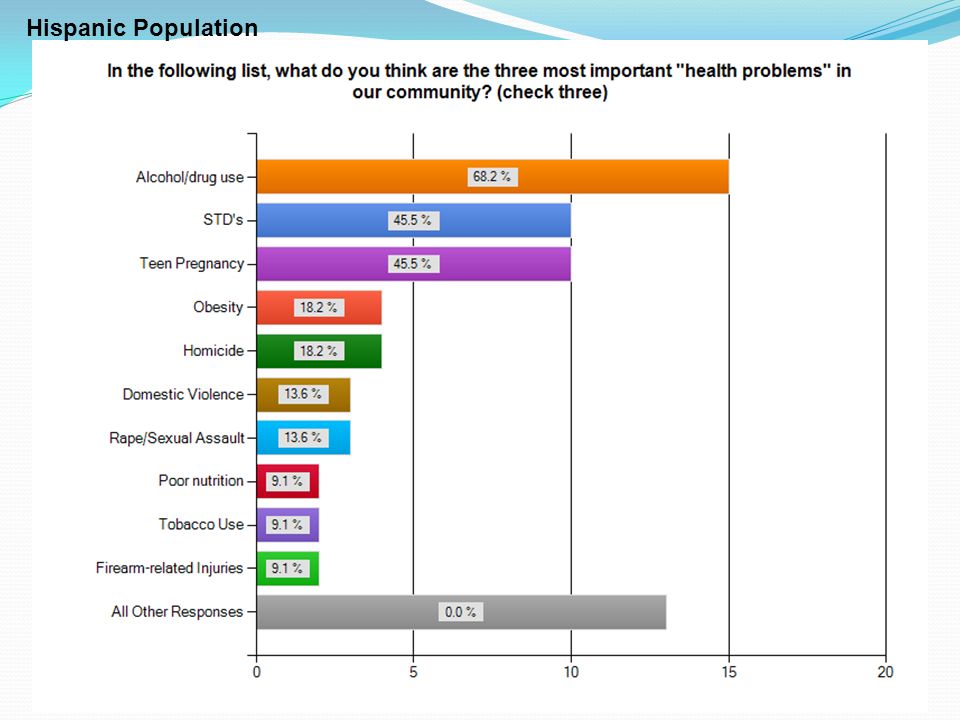 Hispanic Population

In the following list, what do you think are the three most important "health problems" in our community? (check three)

Alcohol/drug use 68.2 %
STD's 45.5 %
Teen Pregnancy 45.5 %
Obesity 18.2 %
Homicide 18.2 %
Domestic Violence 13.6 %
Rape/Sexual Assault 13.6 %
Poor nutrition 9.1 %
Tobacco Use 9.1 %
Firearm-related Injuries 9.1 %
All Other Responses 0.0 %

0 5 10 15 20